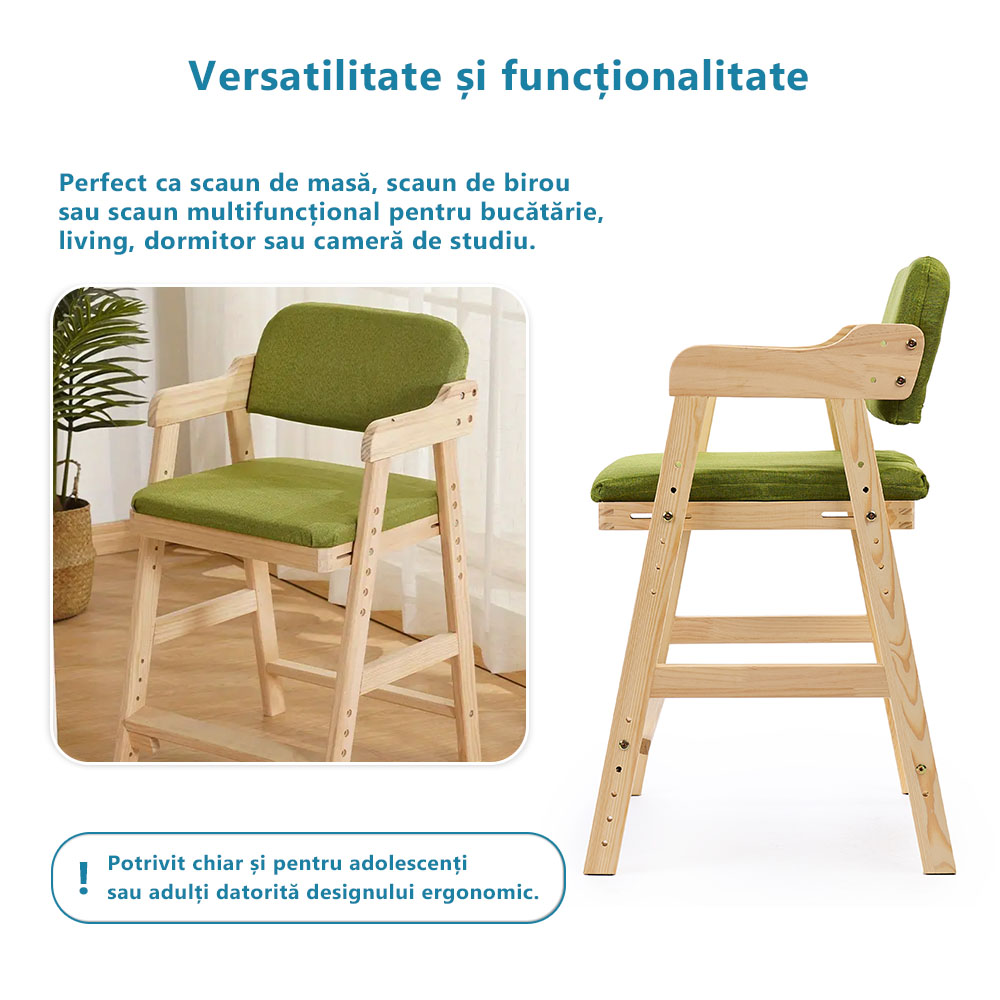 Versatilitate și funcționalitate

Perfect ca scaun de masă, scaun de birou sau scaun multifuncțional pentru bucătărie, living, dormitor sau cameră de studiu.

!

Potrivit chiar și pentru adolescenți sau adulți datorită designului ergonomic.